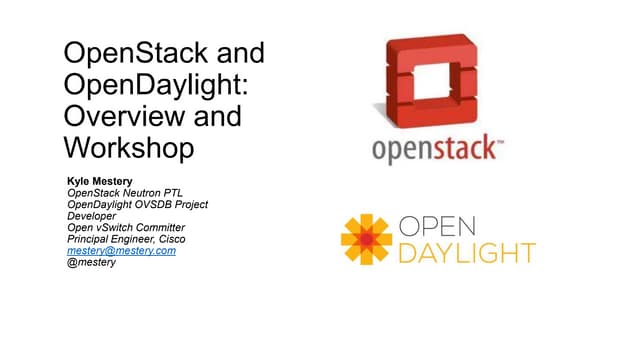 OpenStack and OpenDaylight: Overview and Workshop

Kyle Mestery
OpenStack Neutron PTL
OpenDaylight OVSDB Project Developer
Open vSwitch Committer
Principal Engineer, Cisco
mestery@mestery.com
@mestery

openstack™

OPEN DAYLIGHT